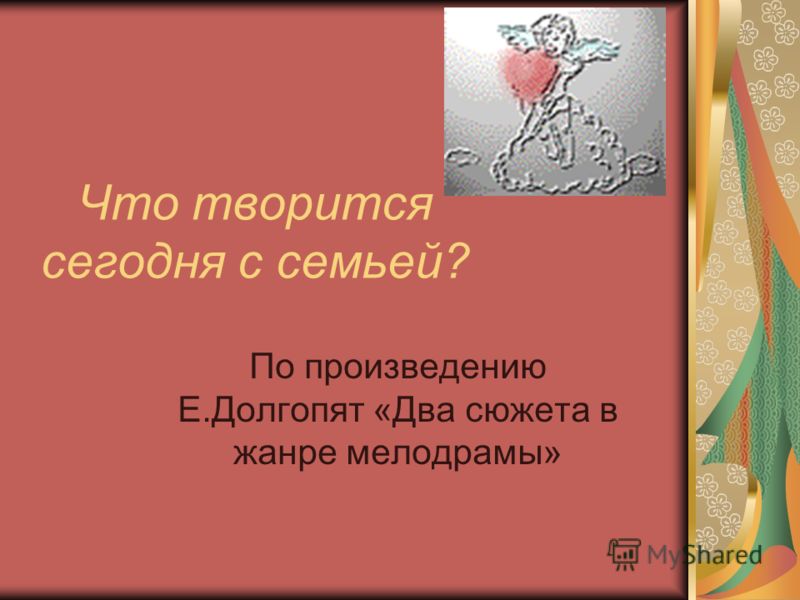 Что творится сегодня с семьей?

По произведению Е.Долгопят «Два сюжета в жанре мелодрамы»

MyShared